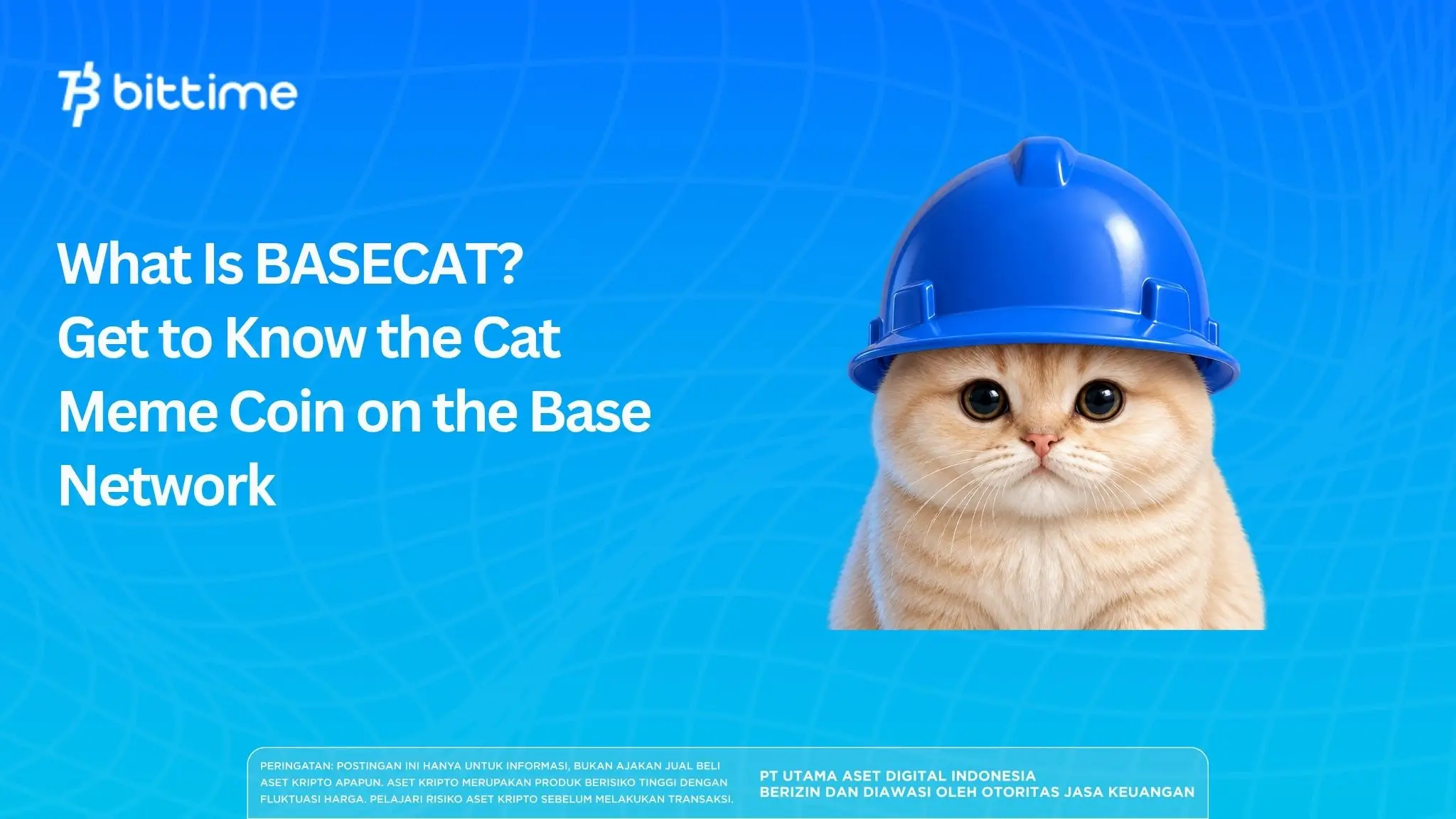 bittime

What Is BASECAT? Get to Know the Cat Meme Coin on the Base Network

PERINGATAN: POSTINGAN INI HANYA UNTUK INFORMASI, BUKAN AJAKAN JUAL BELI ASET KRIPTO APAPUN. ASET KRIPTO MERUPAKAN PRODUK BERISIKO TINGGI DENGAN FLUKTUASI HARGA. PELAJARI RISIKO ASET KRIPTO SEBELUM MELAKUKAN TRANSAKSI.

PT UTAMA ASET DIGITAL INDONESIA
BERIZIN DAN DIAWASI OLEH OTORITAS JASA KEUANGAN